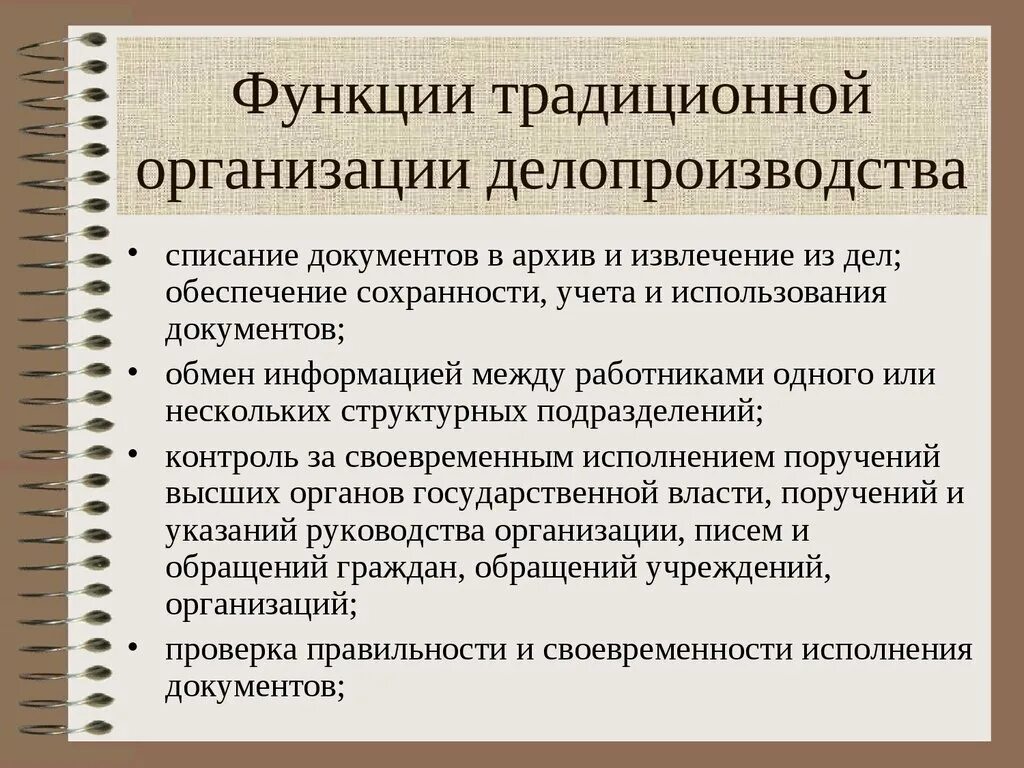 Функции традиционной организации делопроизводства

• списание документов в архив и извлечение из дел; обеспечение сохранности, учета и использования документов;
• обмен информацией между работниками одного или нескольких структурных подразделений;
• контроль за своевременным исполнением поручений высших органов государственной власти, поручений и указаний руководства организации, писем и обращений граждан, обращений учреждений, организаций;
• проверка правильности и своевременности исполнения документов;